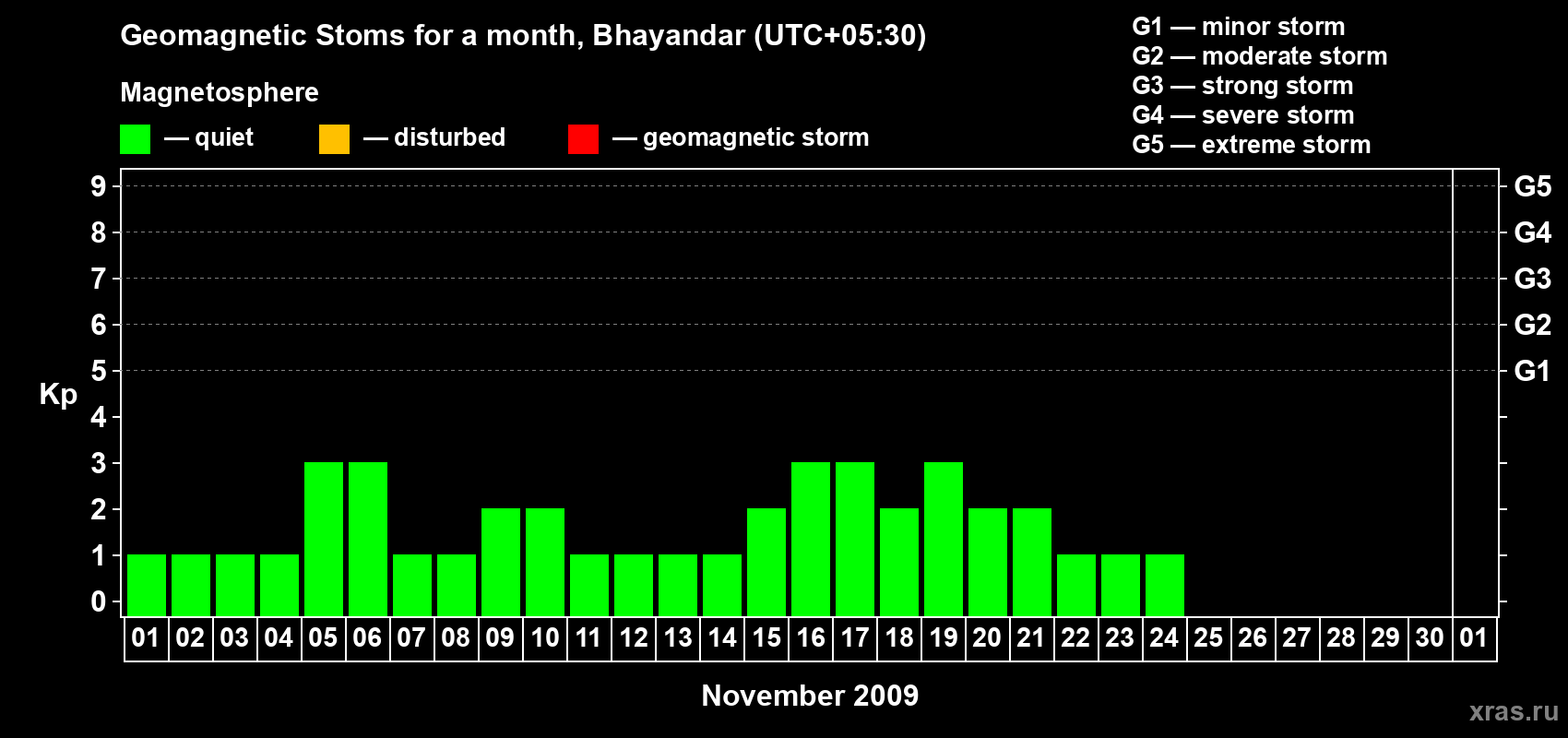 Geomagnetic Stoms for a month, Bhayandar (UTC+05:30)

Magnetosphere

— quiet — disturbed — geomagnetic storm

G1 — minor storm
G2 — moderate storm
G3 — strong storm
G4 — severe storm
G5 — extreme storm

Kp

9
8
7
6
5
4
3
2
1
0

G5
G4
G3
G2
G1

01 02 03 04 05 06 07 08 09 10 11 12 13 14 15 16 17 18 19 20 21 22 23 24 25 26 27 28 29 30 01

November 2009

xras.ru